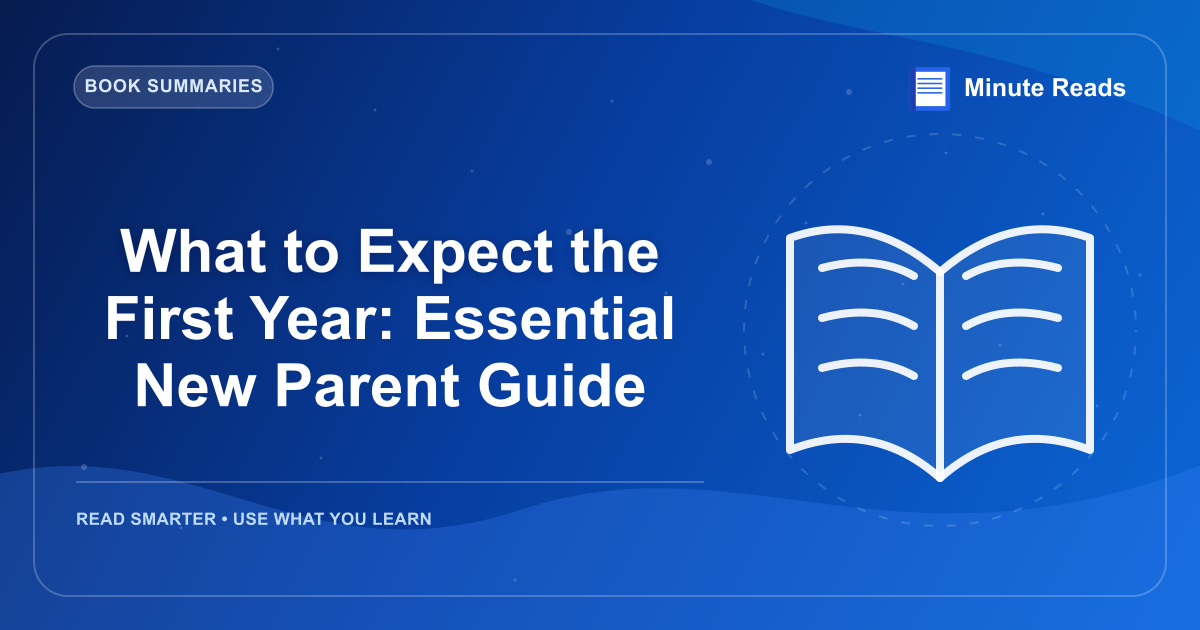 BOOK SUMMARIES

Minute Reads

What to Expect the First Year: Essential New Parent Guide

READ SMARTER • USE WHAT YOU LEARN